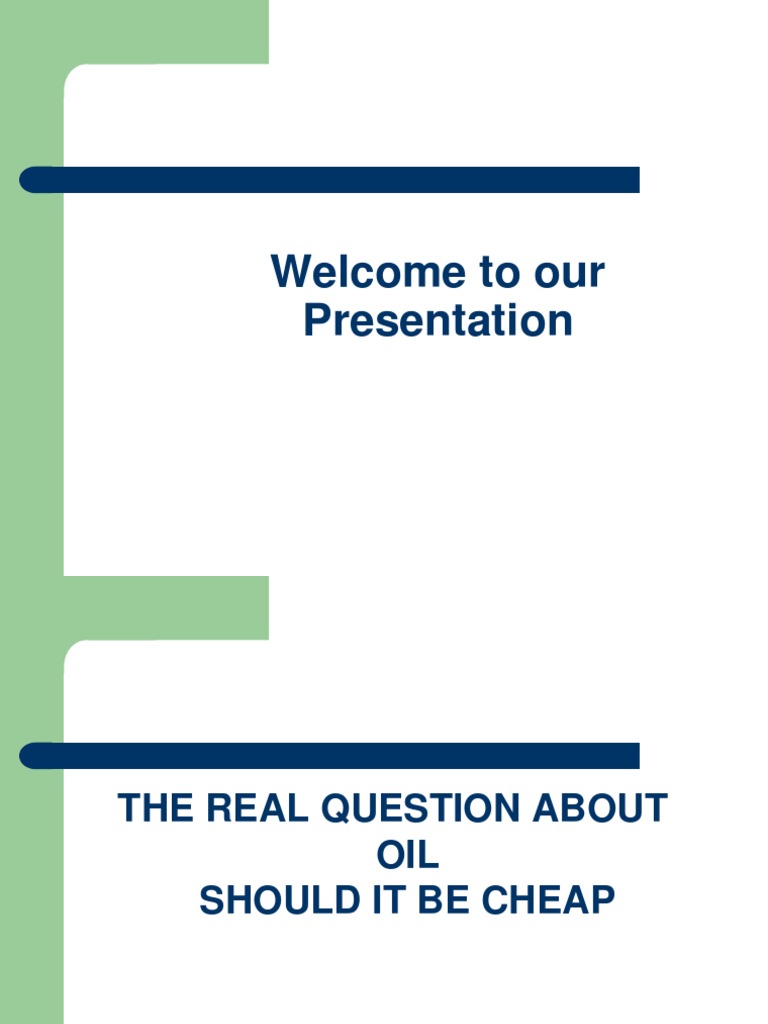 Welcome to our Presentation

THE REAL QUESTION ABOUT OIL
SHOULD IT BE CHEAP